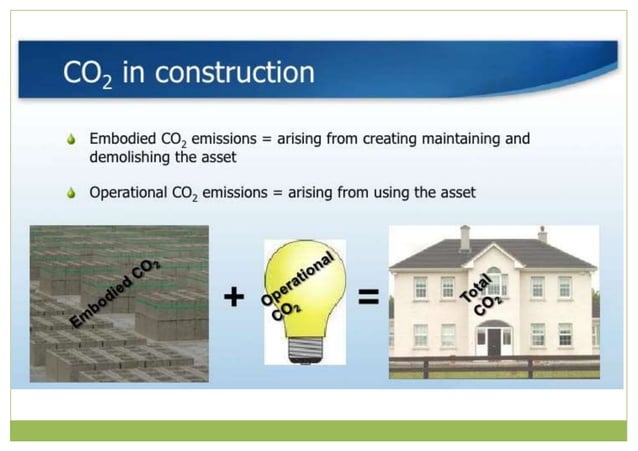 $CO_2$ in construction

Embodied $CO_2$ emissions = arising from creating maintaining and demolishing the asset

Operational $CO_2$ emissions = arising from using the asset

Embodied $CO_2$ + Operational $CO_2$ = Total $CO_2$